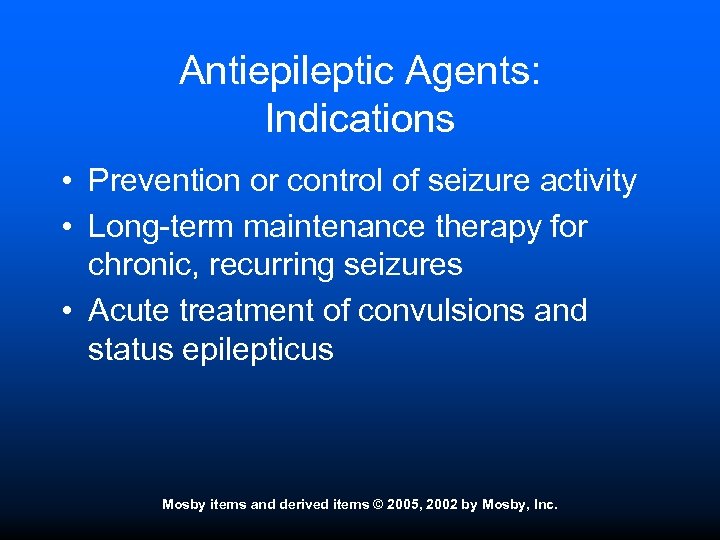 Antiepileptic Agents: Indications

• Prevention or control of seizure activity
• Long-term maintenance therapy for chronic, recurring seizures
• Acute treatment of convulsions and status epilepticus

Mosby items and derived items © 2005, 2002 by Mosby, Inc.